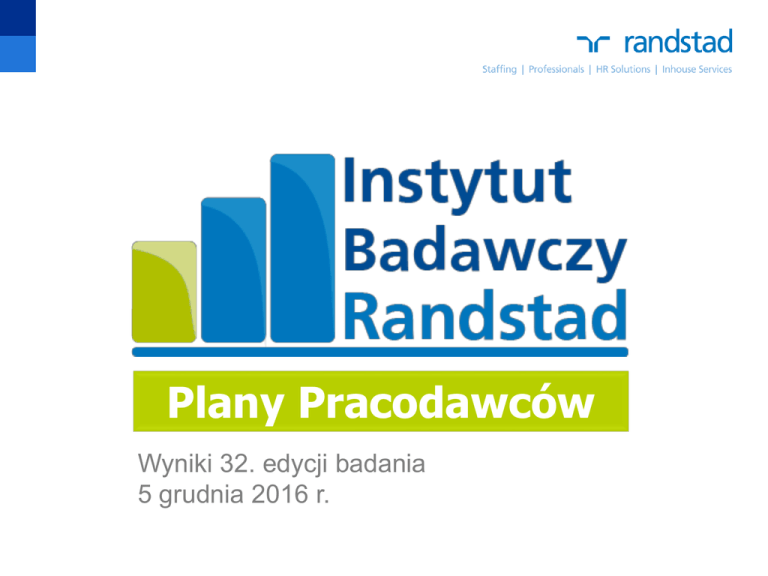 randstad
Staffing | Professionals | HR Solutions | Inhouse Services

Instytut Badawczy Randstad

Plany Pracodawców

Wyniki 32. edycji badania
5 grudnia 2016 r.